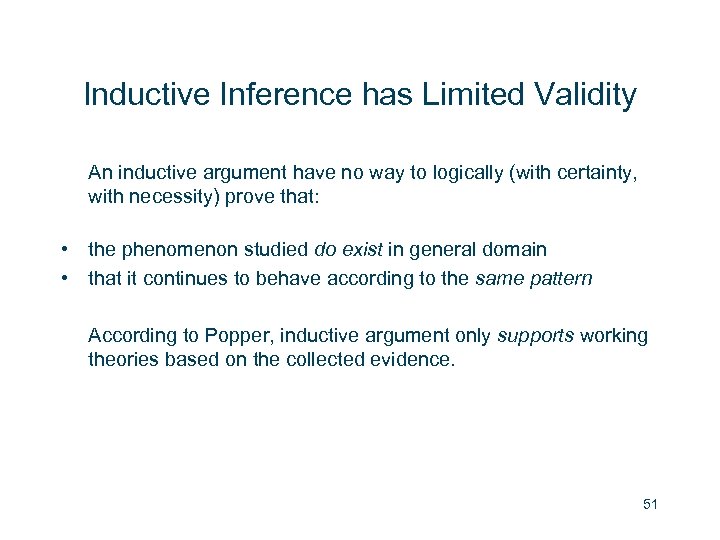 Inductive Inference has Limited Validity

An inductive argument have no way to logically (with certainty, with necessity) prove that:

• the phenomenon studied do exist in general domain
• that it continues to behave according to the same pattern

According to Popper, inductive argument only supports working theories based on the collected evidence.

51